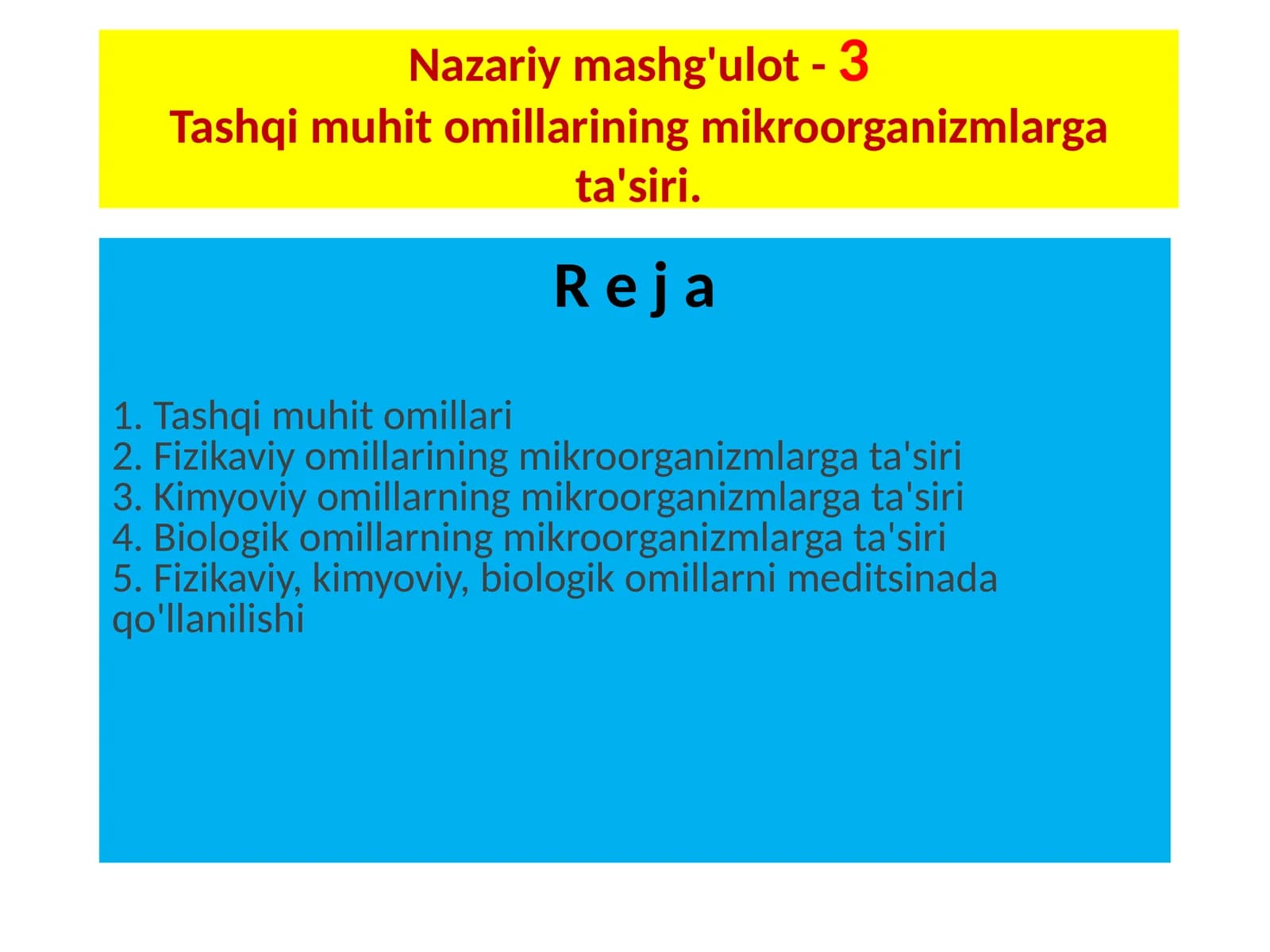 Nazariy mashg'ulot - 3
Tashqi muhit omillarining mikroorganizmlarga ta'siri.

R e j a

1. Tashqi muhit omillari
2. Fizikaviy omillarining mikroorganizmlarga ta'siri
3. Kimyoviy omillarning mikroorganizmlarga ta'siri
4. Biologik omillarning mikroorganizmlarga ta'siri
5. Fizikaviy, kimyoviy, biologik omillarni meditsinada qo'llanilishi